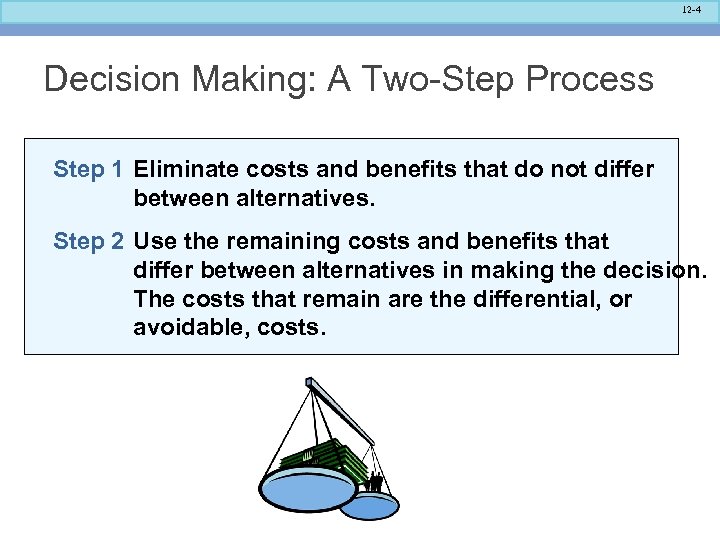 12-4

Decision Making: A Two-Step Process

Step 1 Eliminate costs and benefits that do not differ between alternatives.

Step 2 Use the remaining costs and benefits that differ between alternatives in making the decision. The costs that remain are the differential, or avoidable, costs.